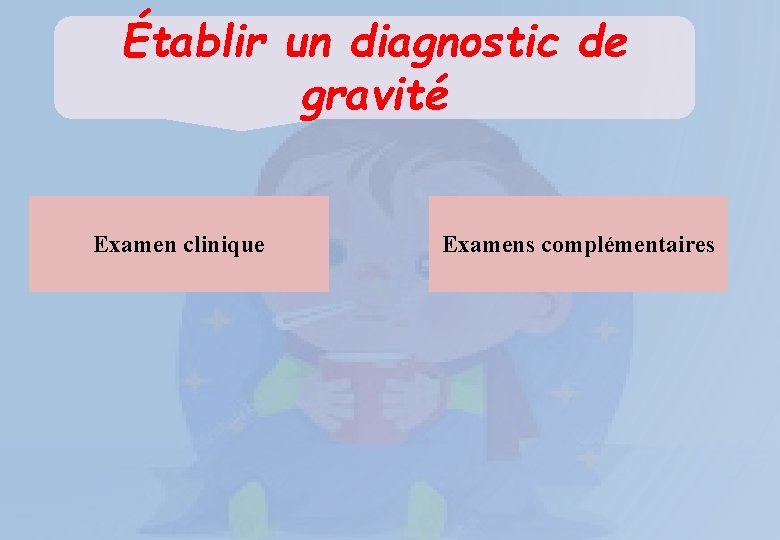 Établir un diagnostic de gravité

Examen clinique

Examens complémentaires